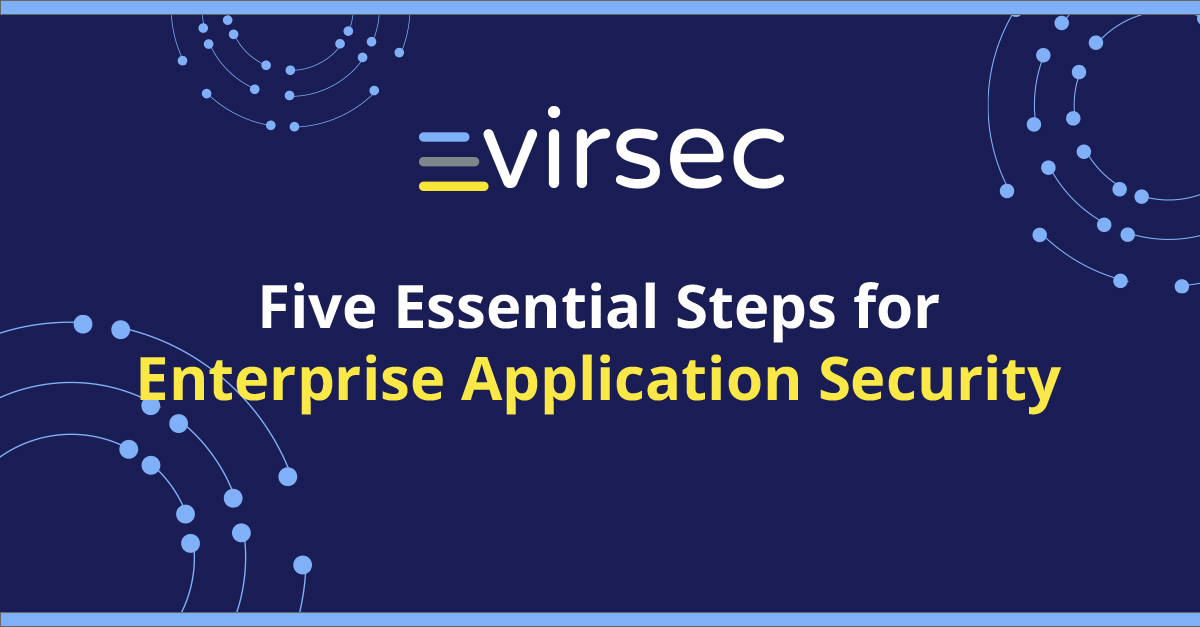 virsec

Five Essential Steps for Enterprise Application Security